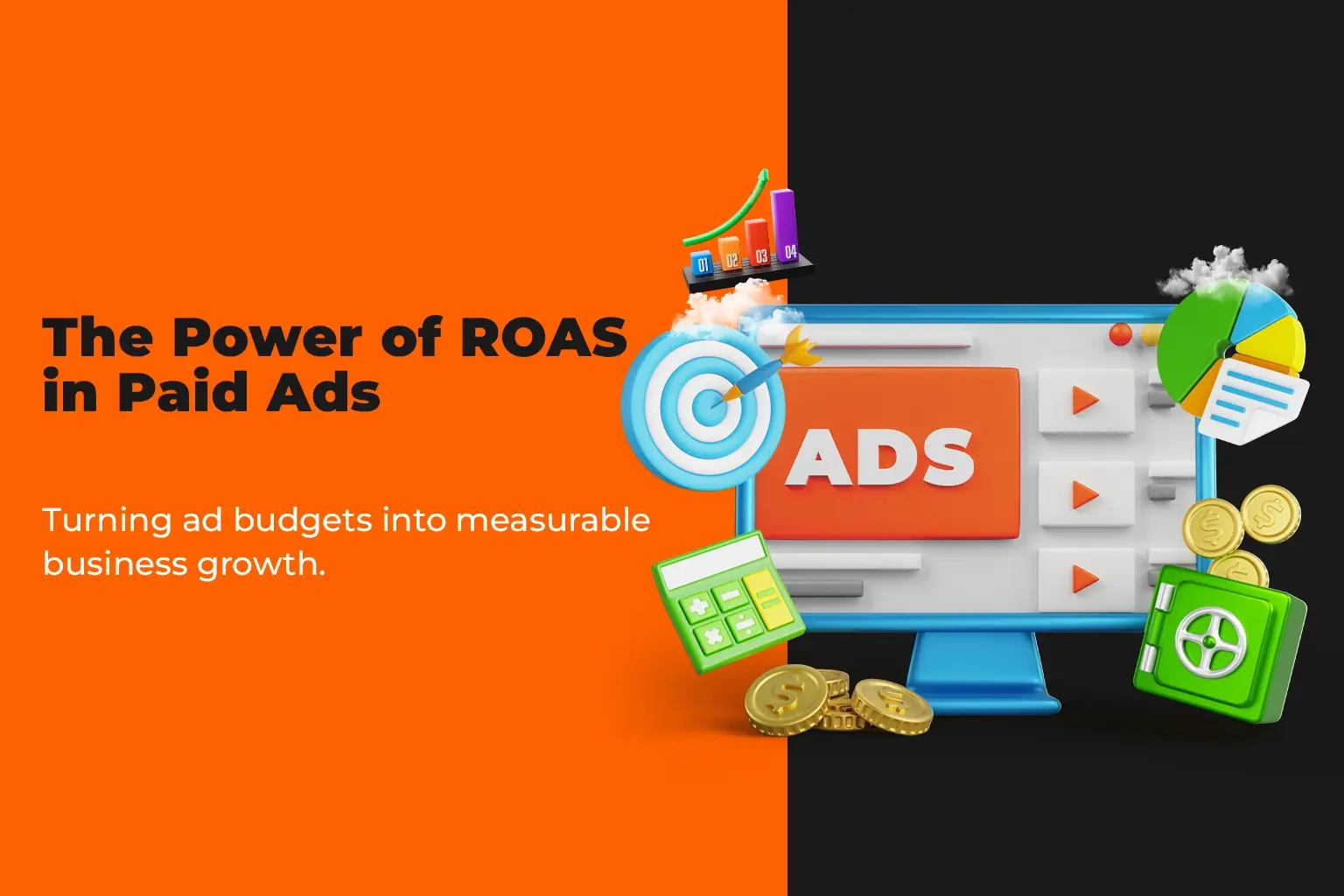 The Power of ROAS in Paid Ads

Turning ad budgets into measurable business growth.

01 02 03 04

ADS